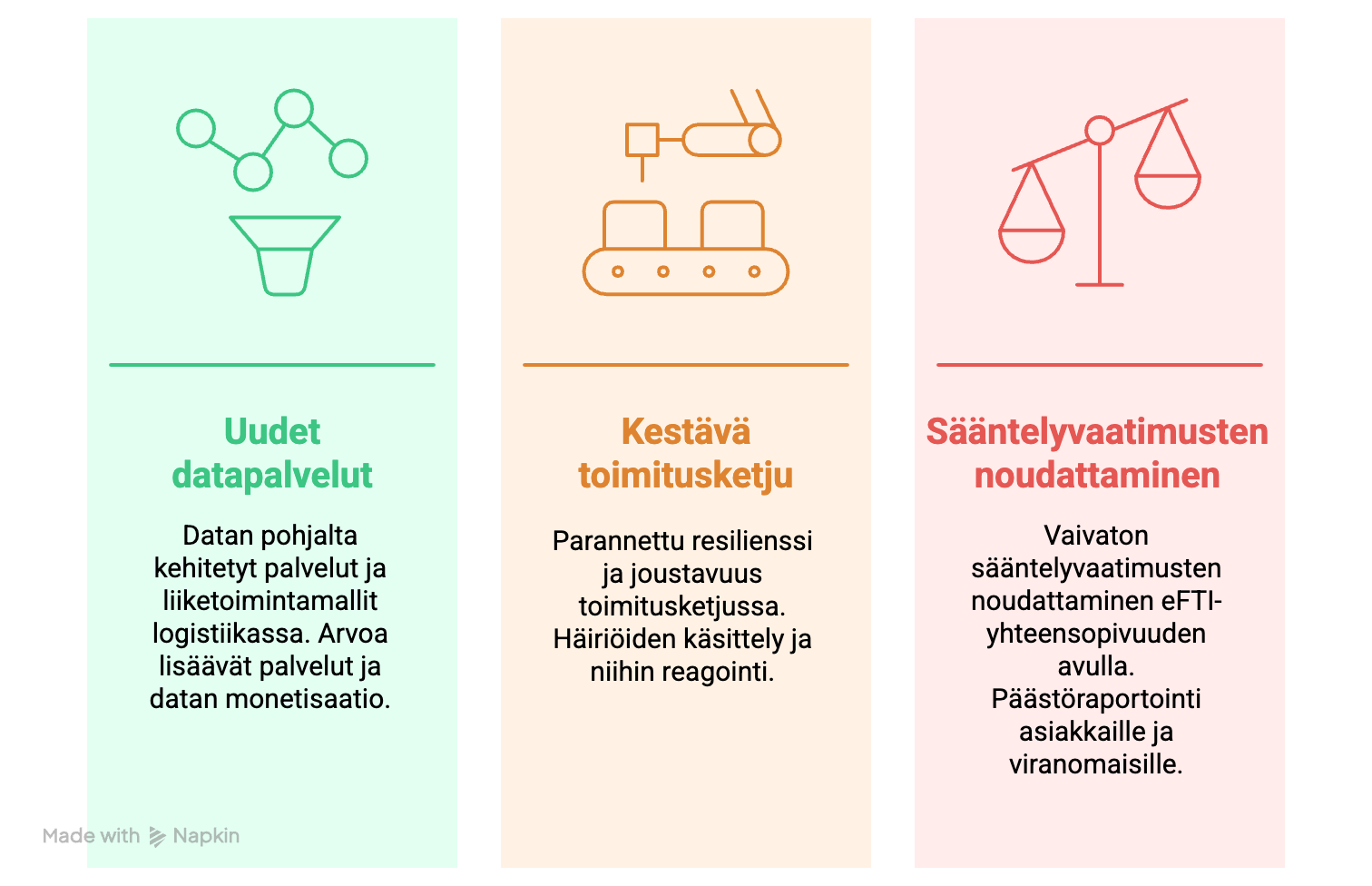 Uudet datapalvelut

Datan pohjalta kehitetyt palvelut ja liiketoimintamallit logistiikassa. Arvoa lisäävät palvelut ja datan monetisaatio.

Kestävä toimitusketju

Parannettu resilienssi ja joustavuus toimitusketjussa. Häiriöiden käsittely ja niihin reagointi.

Sääntelyvaatimusten noudattaminen

Vaivaton sääntelyvaatimusten noudattaminen eFTI-yhteensopivuuden avulla. Päästöraportointi asiakkaille ja viranomaisille.

Made with Napkin